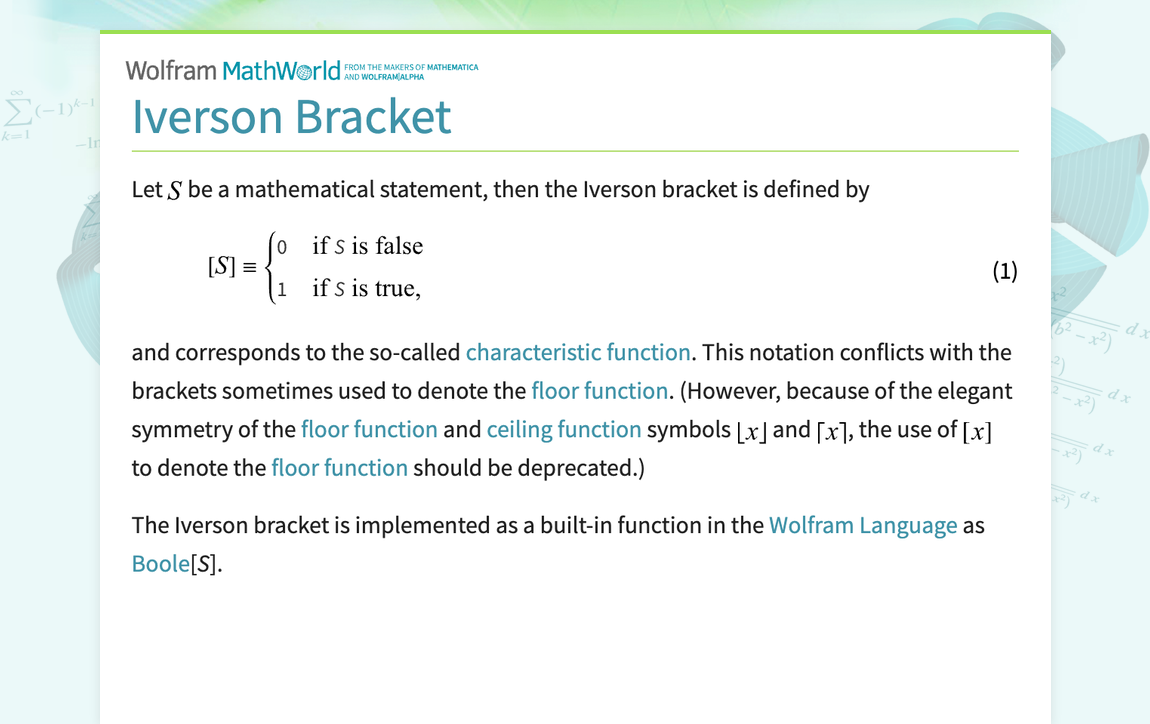 Wolfram MathWorld FROM THE MAKERS OF MATHEMATICA AND WOLFRAM|ALPHA

Iverson Bracket

Let $S$ be a mathematical statement, then the Iverson bracket is defined by

$[S] \equiv \begin{cases} 0 & \text{if } S \text{ is false} \\ 1 & \text{if } S \text{ is true,} \end{cases}$ (1)

and corresponds to the so-called characteristic function. This notation conflicts with the brackets sometimes used to denote the floor function. (However, because of the elegant symmetry of the floor function and ceiling function symbols $\lfloor x \rfloor$ and $\lceil x \rceil$, the use of $[x]$ to denote the floor function should be deprecated.)

The Iverson bracket is implemented as a built-in function in the Wolfram Language as Boole[$S$].